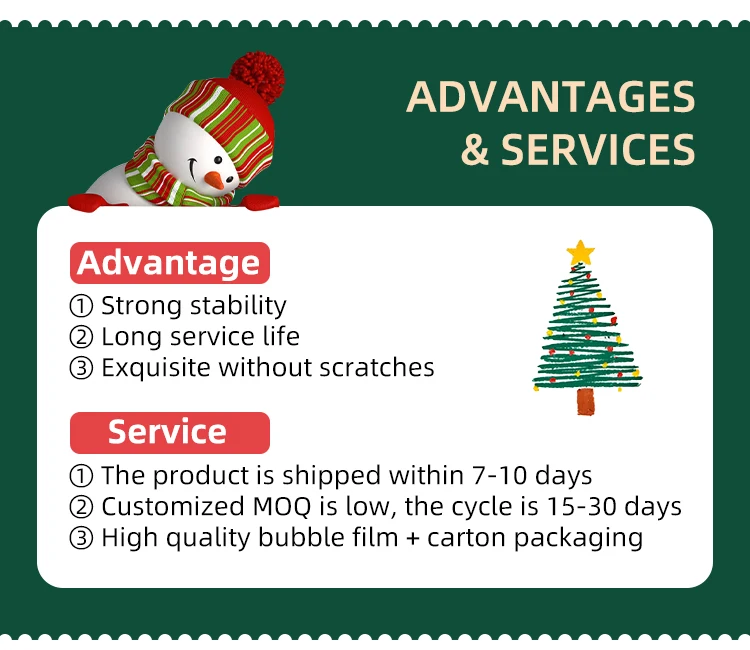 ADVANTAGES & SERVICES

Advantage

① Strong stability
② Long service life
③ Exquisite without scratches

Service

① The product is shipped within 7-10 days
② Customized MOQ is low, the cycle is 15-30 days
③ High quality bubble film + carton packaging